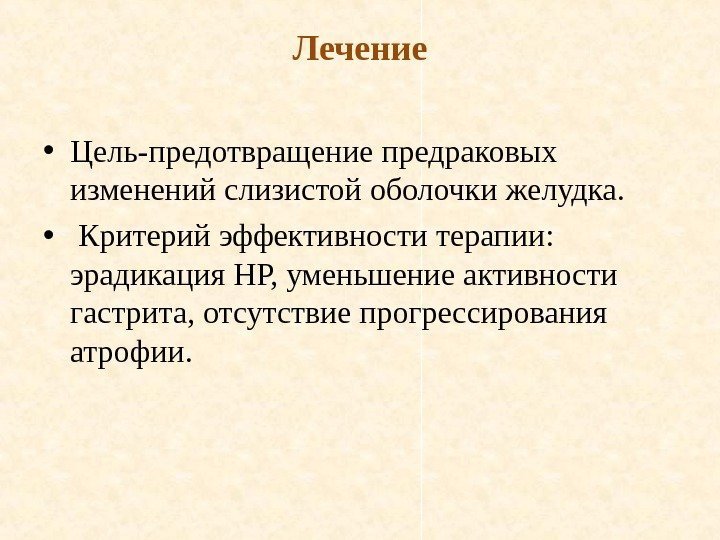 Лечение

• Цель-предотвращение предраковых изменений слизистой оболочки желудка.

• Критерий эффективности терапии: эрадикация НР, уменьшение активности гастрита, отсутствие прогрессирования атрофии.